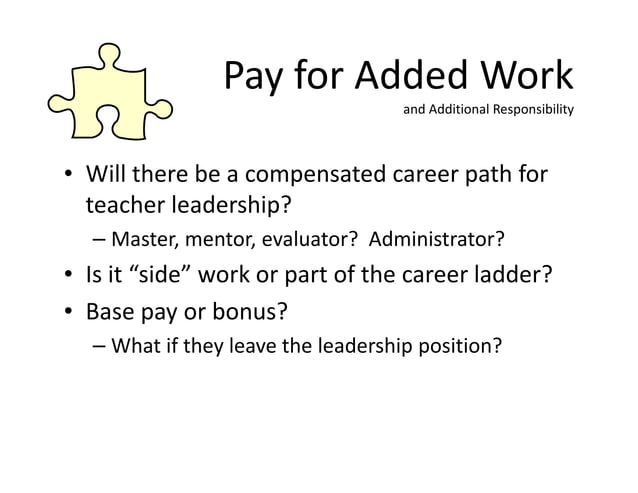 Pay for Added Work

and Additional Responsibility

• Will there be a compensated career path for teacher leadership?

– Master, mentor, evaluator? Administrator?

• Is it “side” work or part of the career ladder?

• Base pay or bonus?

– What if they leave the leadership position?